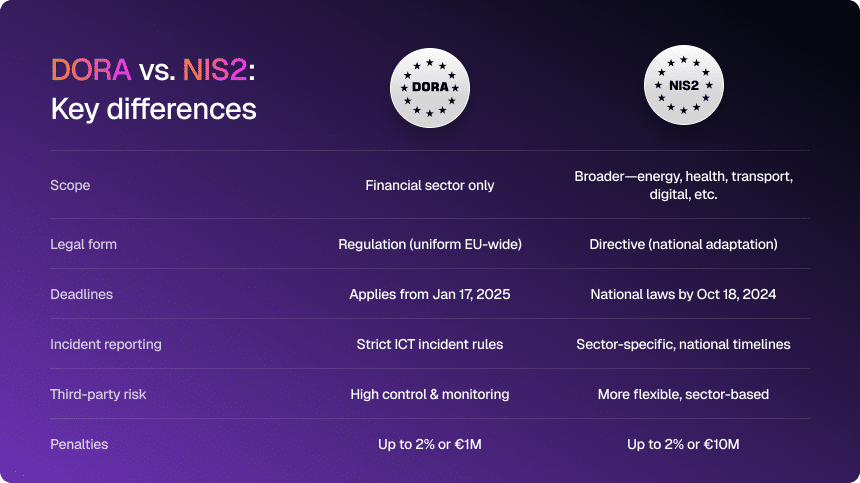 DORA vs. NIS2:
Key differences

| | DORA | NIS2 |
|---|---|---|
| Scope | Financial sector only | Broader—energy, health, transport, digital, etc. |
| Legal form | Regulation (uniform EU-wide) | Directive (national adaptation) |
| Deadlines | Applies from Jan 17, 2025 | National laws by Oct 18, 2024 |
| Incident reporting | Strict ICT incident rules | Sector-specific, national timelines |
| Third-party risk | High control & monitoring | More flexible, sector-based |
| Penalties | Up to 2% or €1M | Up to 2% or €10M |